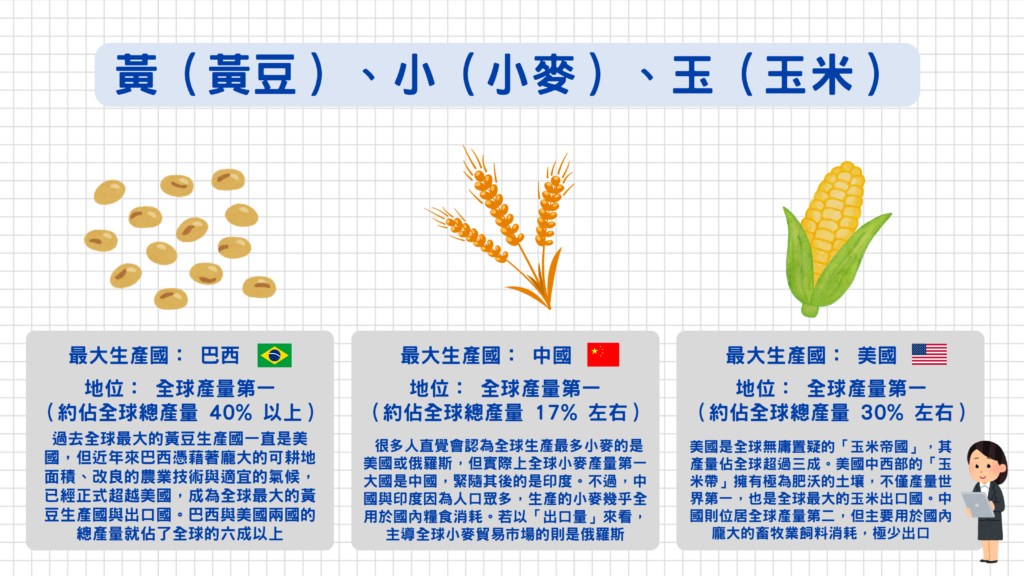 黃（黃豆）、小（小麥）、玉（玉米）

最大生產國： 巴西

地位： 全球產量第一
（約佔全球總產量 40% 以上）

過去全球最大的黃豆生產國一直是美國，但近年來巴西憑藉著龐大的可耕地面積、改良的農業技術與適宜的氣候，已經正式超越美國，成為全球最大的黃豆生產國與出口國。巴西與美國兩國的總產量就佔了全球的六成以上

最大生產國： 中國

地位： 全球產量第一
（約佔全球總產量 17% 左右）

很多人直覺會認為全球生產最多小麥的是美國或俄羅斯，但實際上全球小麥產量第一大國是中國，緊隨其後的是印度。不過，中國與印度因為人口眾多，生產的小麥幾乎全用於國內糧食消耗。若以「出口量」來看，主導全球小麥貿易市場的則是俄羅斯

最大生產國： 美國

地位： 全球產量第一
（約佔全球總產量 30% 左右）

美國是全球無庸置疑的「玉米帝國」，其產量佔全球超過三成。美國中西部的「玉米帶」擁有極為肥沃的土壤，不僅產量世界第一，也是全球最大的玉米出口國。中國則位居全球產量第二，但主要用於國內龐大的畜牧業飼料消耗，極少出口